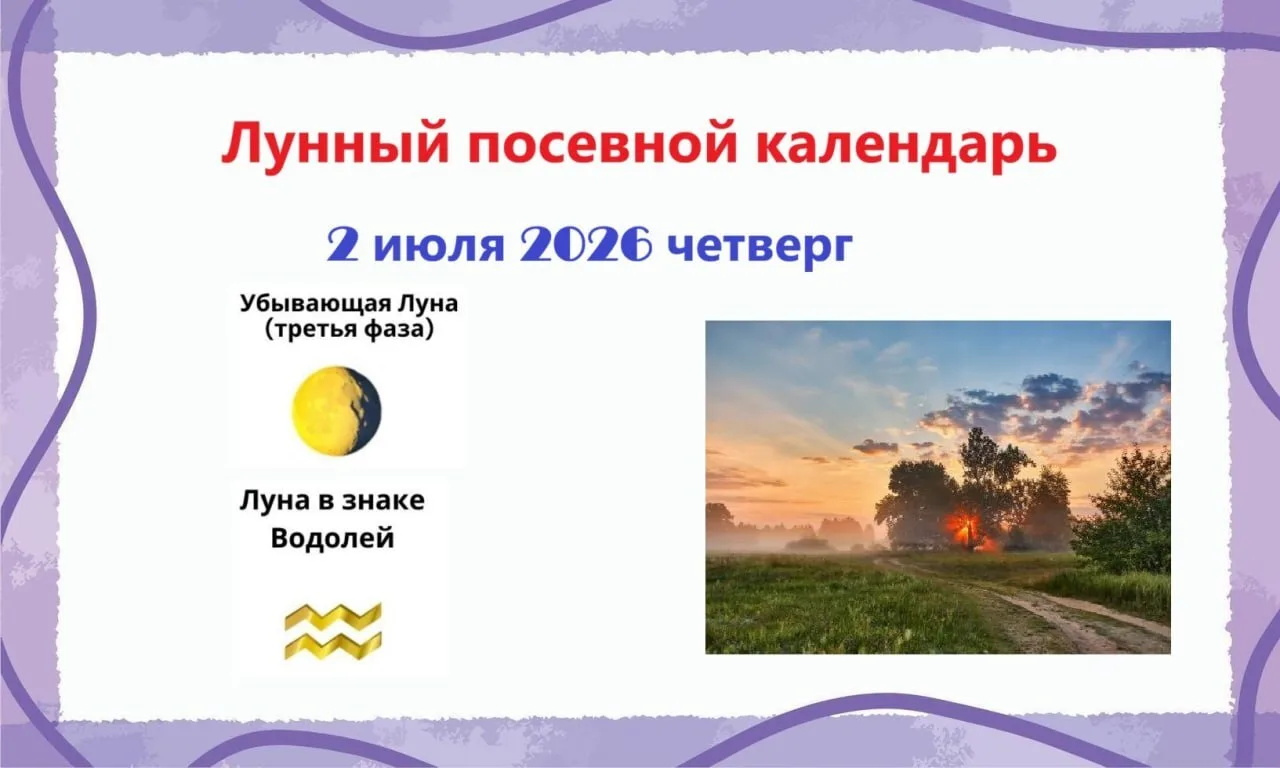 Лунный посевной календарь

2 июля 2026 четверг

Убывающая Луна
(третья фаза)

Луна в знаке
Водолей